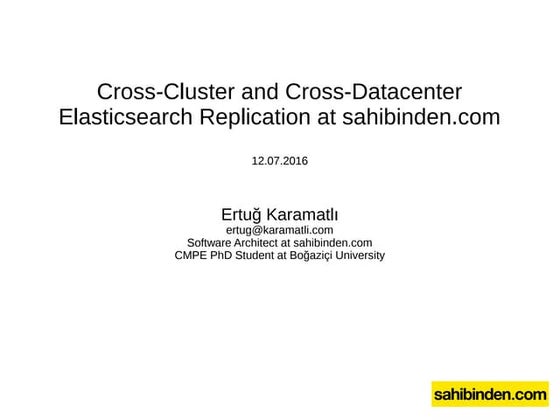 Cross-Cluster and Cross-Datacenter Elasticsearch Replication at sahibinden.com

12.07.2016

Ertuğ Karamatlı
ertug@karamatli.com
Software Architect at sahibinden.com
CMPE PhD Student at Boğaziçi University

sahibinden.com